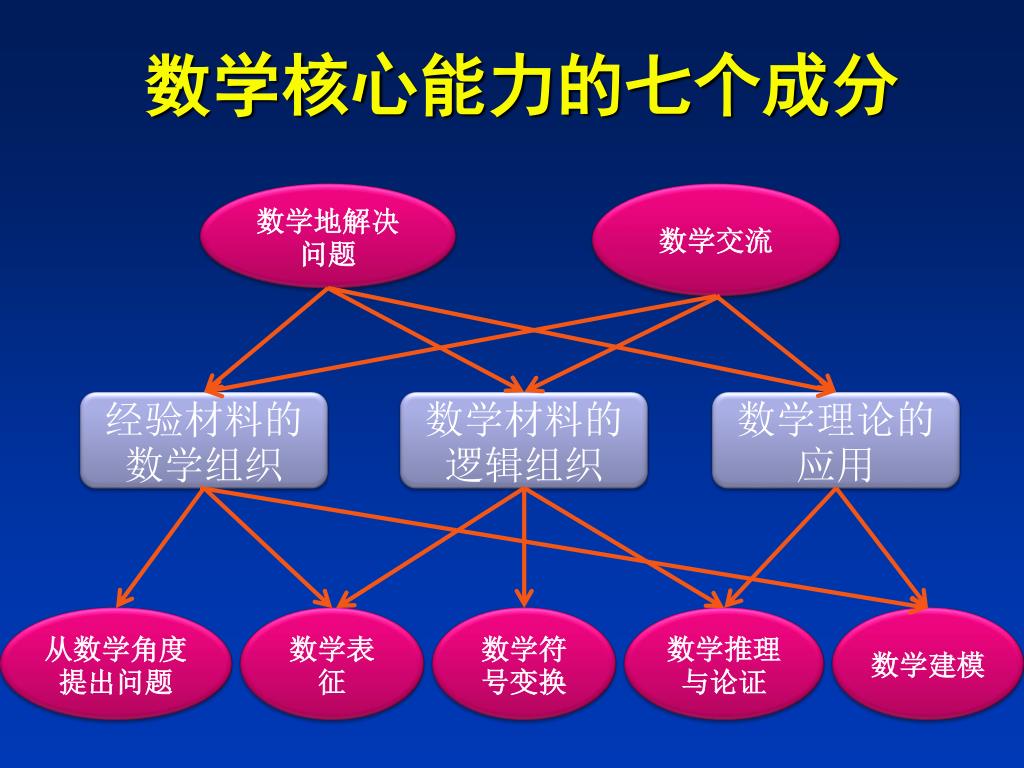 数学核心能力的七个成分

数学地解决问题

数学交流

经验材料的数学组织

数学材料的逻辑组织

数学理论的应用

从数学角度提出问题

数学表征

数学符号变换

数学推理与论证

数学建模